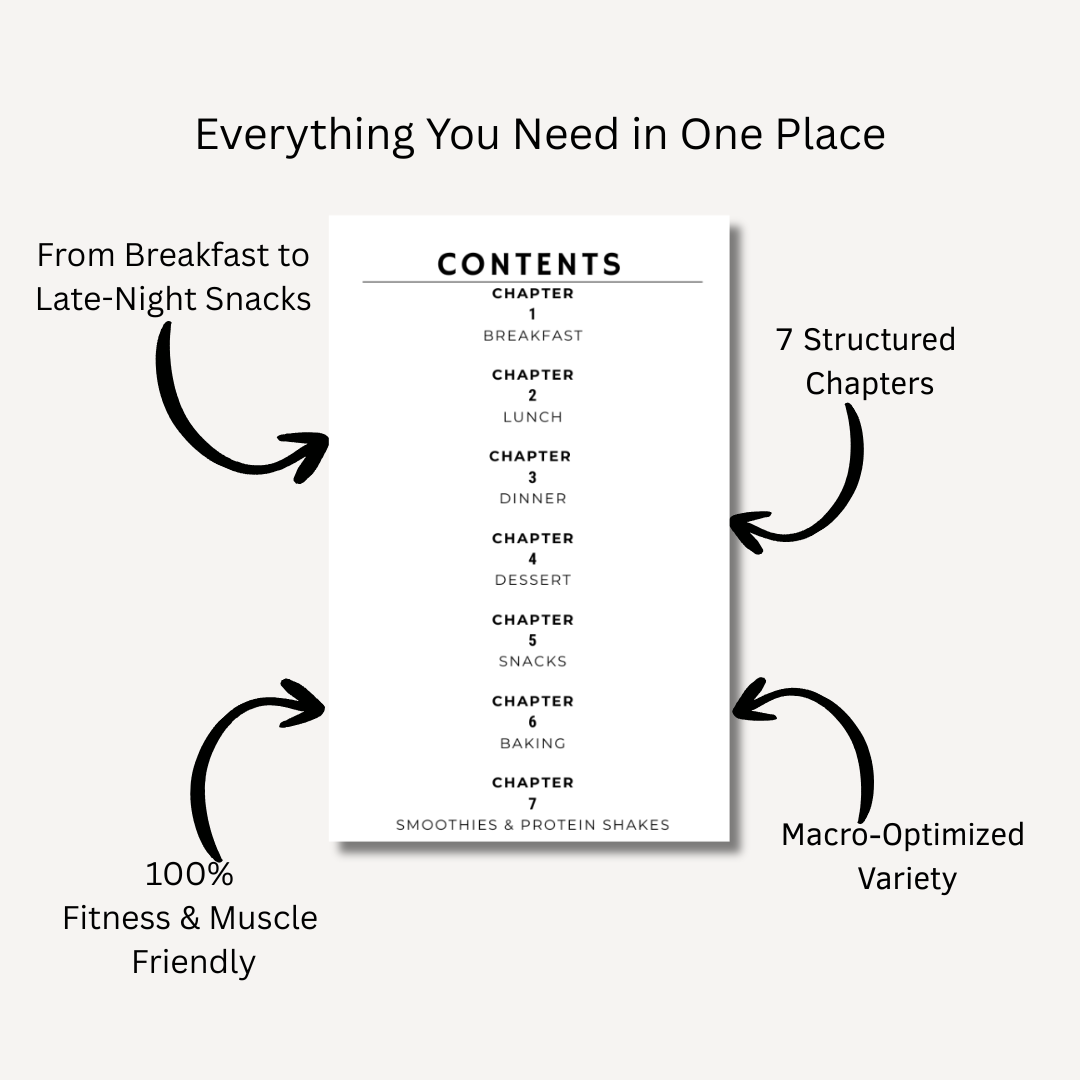 Everything You Need in One Place

From Breakfast to Late-Night Snacks

CONTENTS

CHAPTER
1
BREAKFAST

CHAPTER
2
LUNCH

CHAPTER
3
DINNER

CHAPTER
4
DESSERT

CHAPTER
5
SNACKS

CHAPTER
6
BAKING

CHAPTER
7
SMOOTHIES & PROTEIN SHAKES

7 Structured Chapters

100%
Fitness & Muscle Friendly

Macro-Optimized Variety